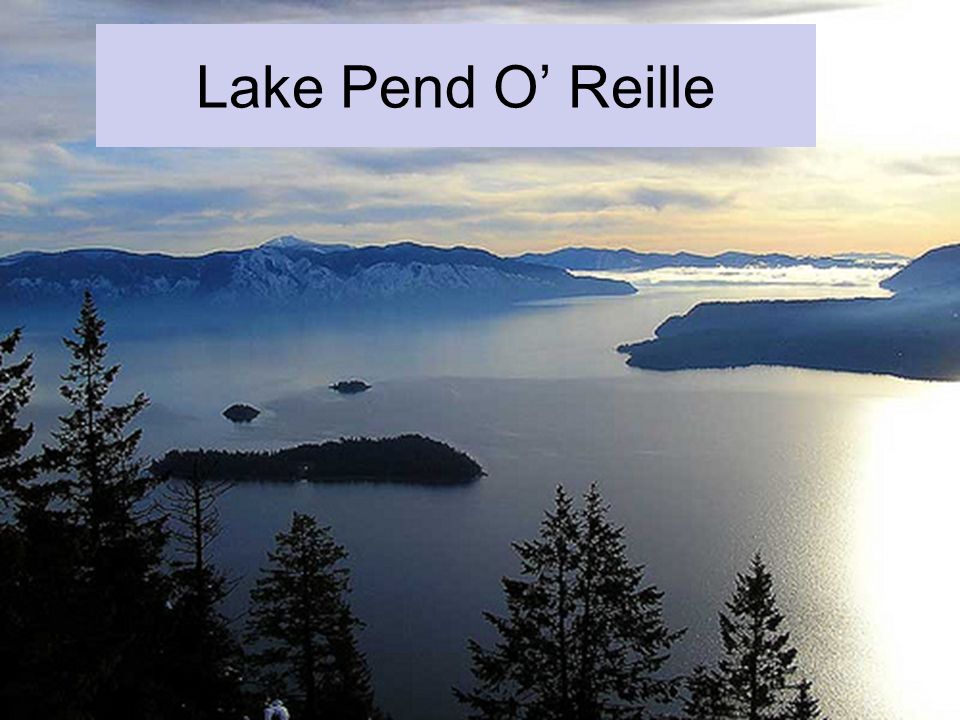 Lake Pend O’ Reille